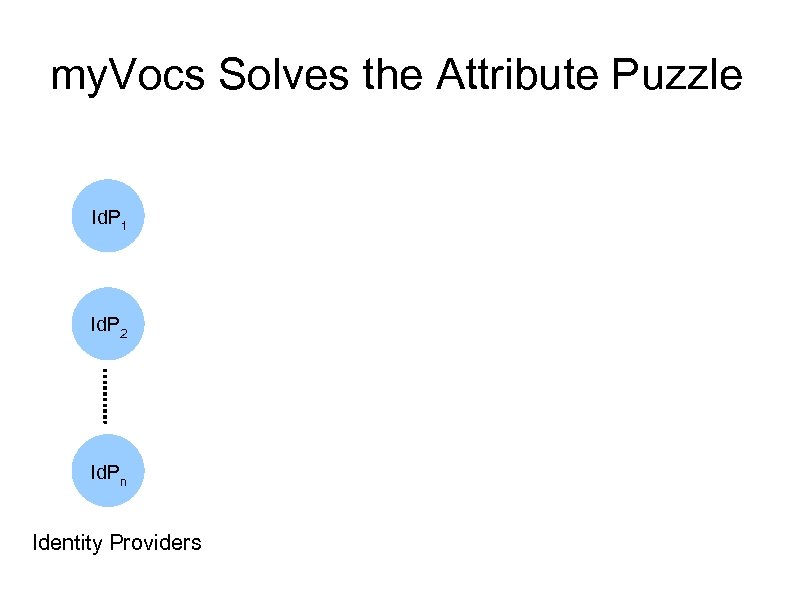 myVocs Solves the Attribute Puzzle

$IdP_1$

$IdP_2$

$IdP_n$

Identity Providers